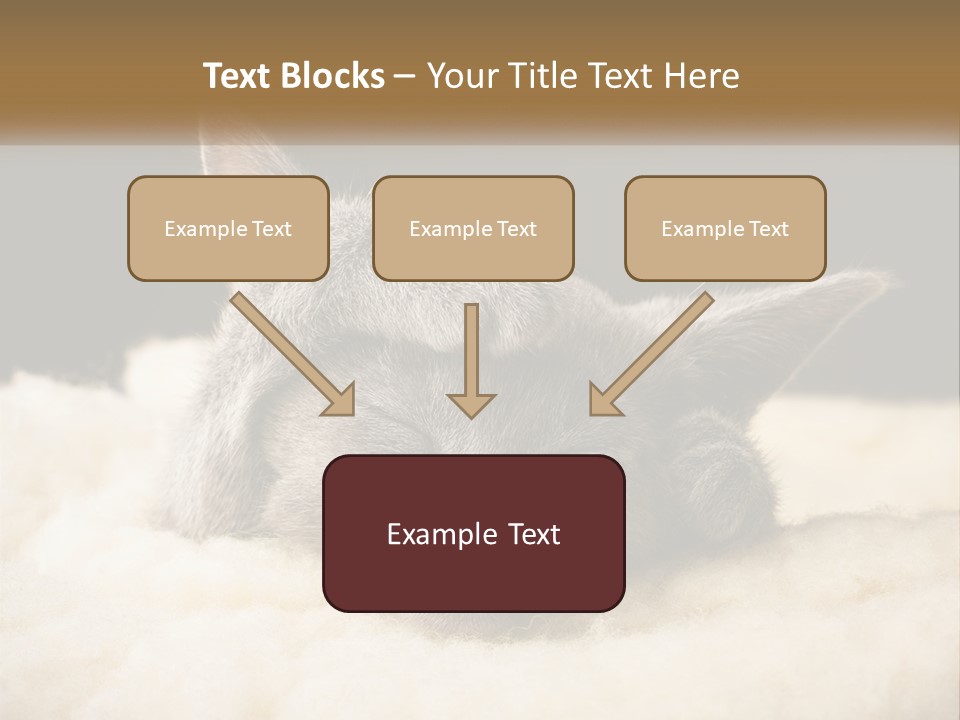 Text Blocks – Your Title Text Here

Example Text

Example Text

Example Text

Example Text